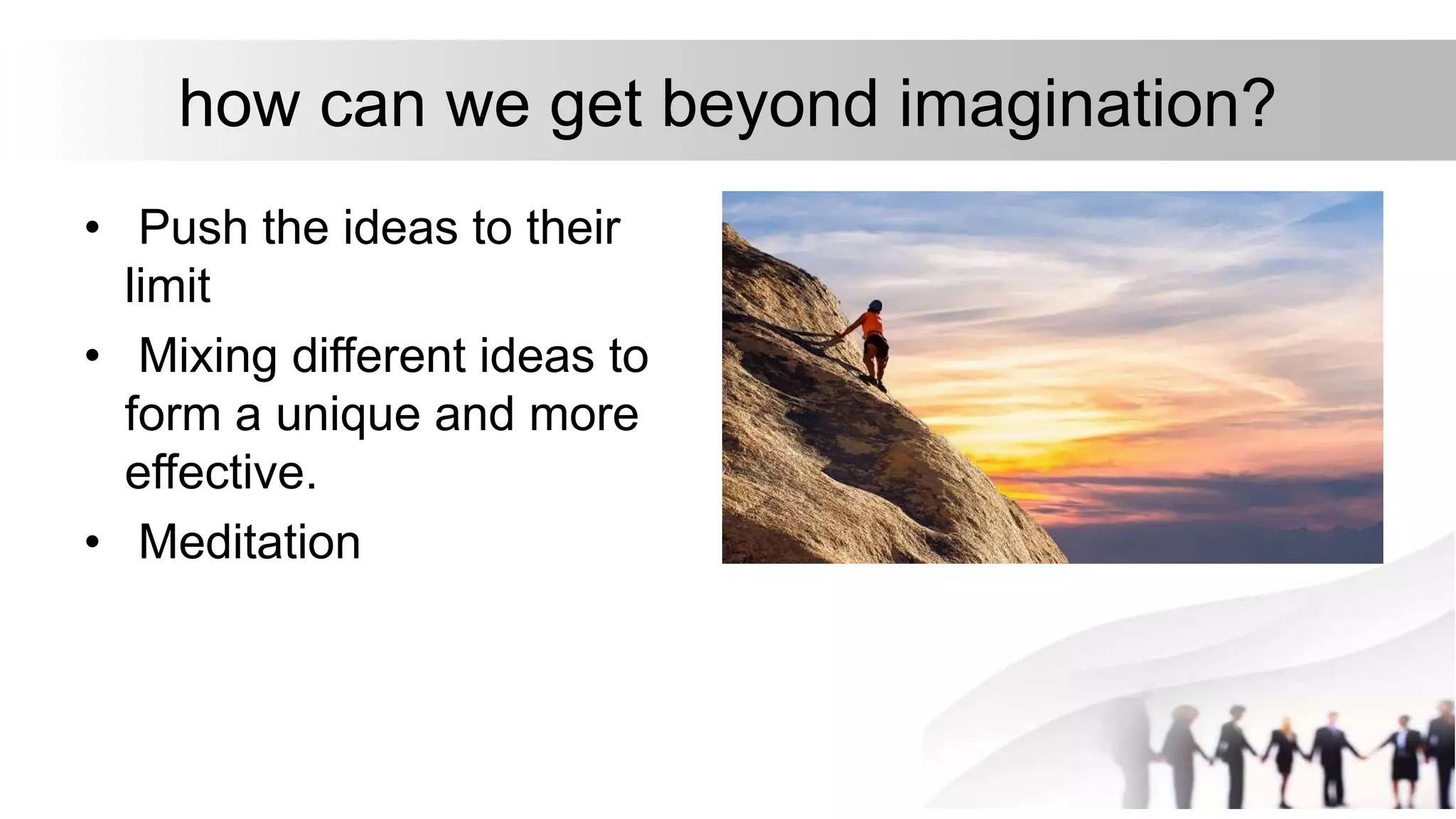 how can we get beyond imagination?

• Push the ideas to their limit
• Mixing different ideas to form a unique and more effective.
• Meditation